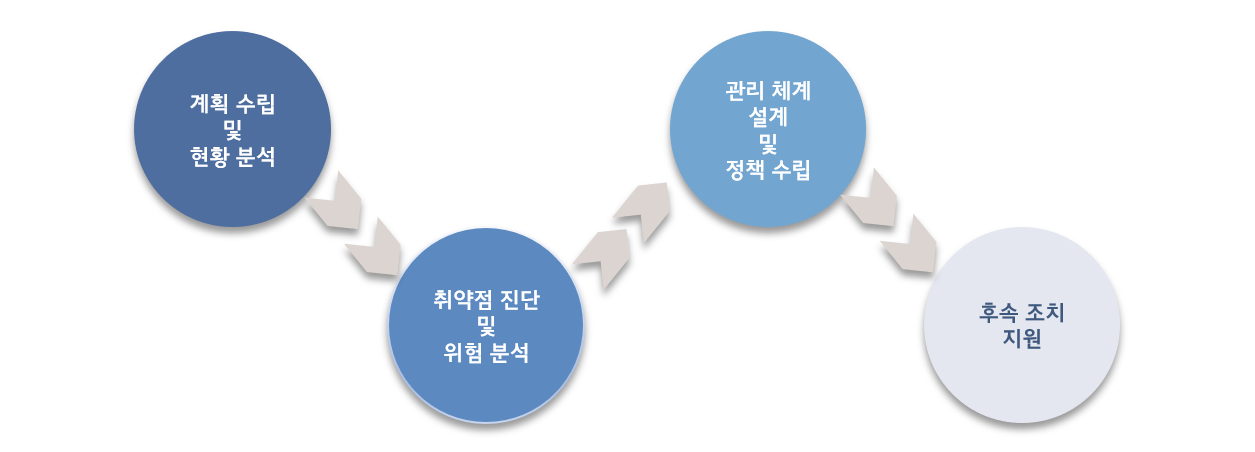 계획 수립
및
현황 분석

취약점 진단
및
위험 분석

관리 체계
설계
및
정책 수립

후속 조치
지원